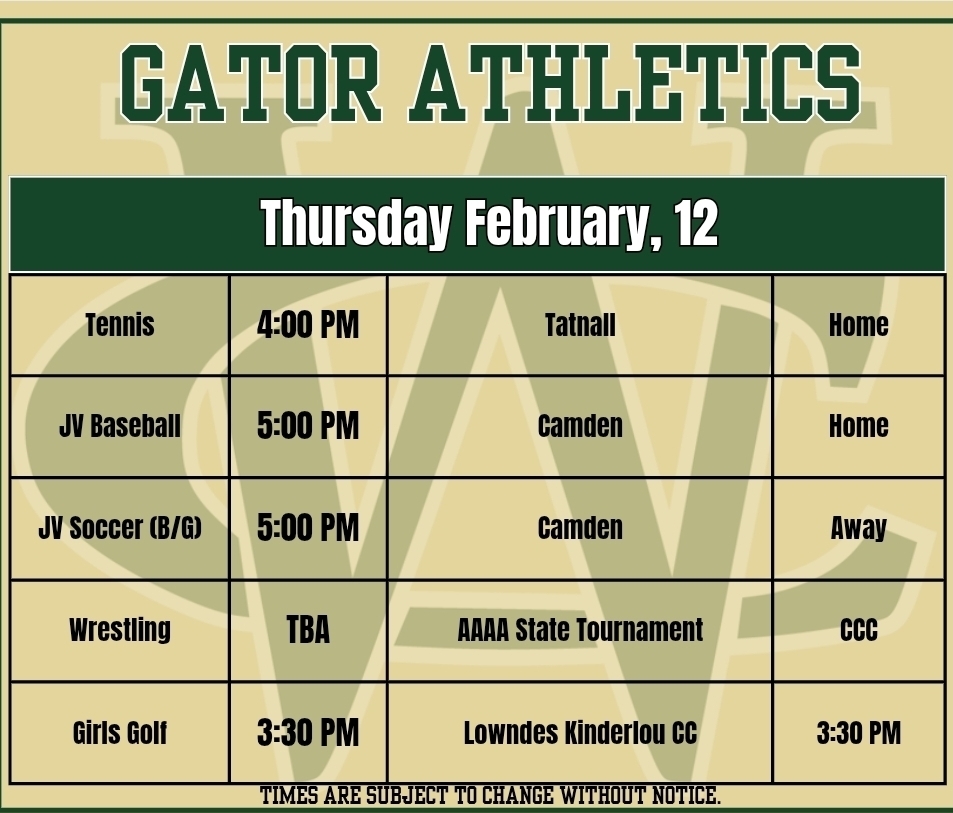 GATOR ATHLETICS

Thursday February, 12

| Tennis | 4:00 PM | Tatnall | Home |
|---|---|---|---|
| JV Baseball | 5:00 PM | Camden | Home |
| JV Soccer (B/G) | 5:00 PM | Camden | Away |
| Wrestling | TBA | AAAA State Tournament | CCC |
| Girls Golf | 3:30 PM | Lowndes Kinderlou CC | 3:30 PM |

TIMES ARE SUBJECT TO CHANGE WITHOUT NOTICE.